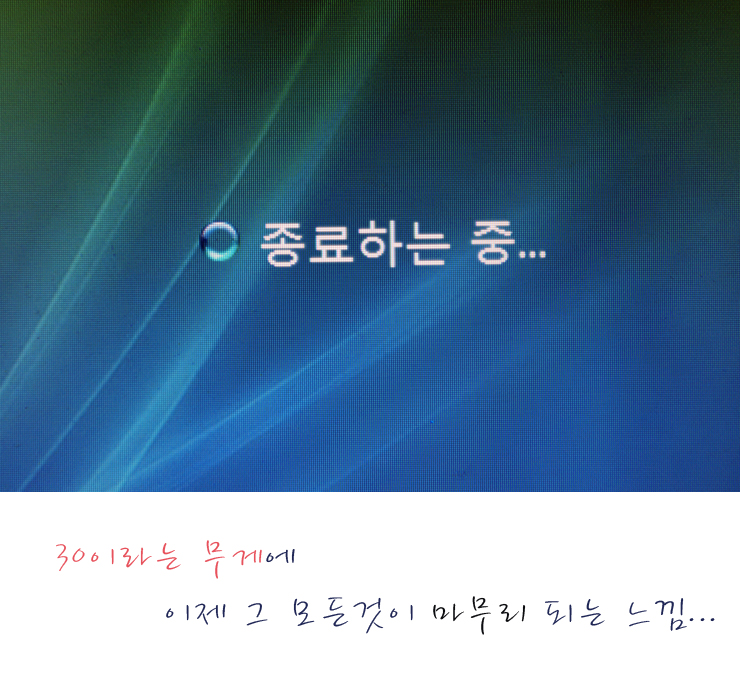 종료하는 중...

30이라는 무게에

이제 그 모든것이 마무리 되는 느낌...